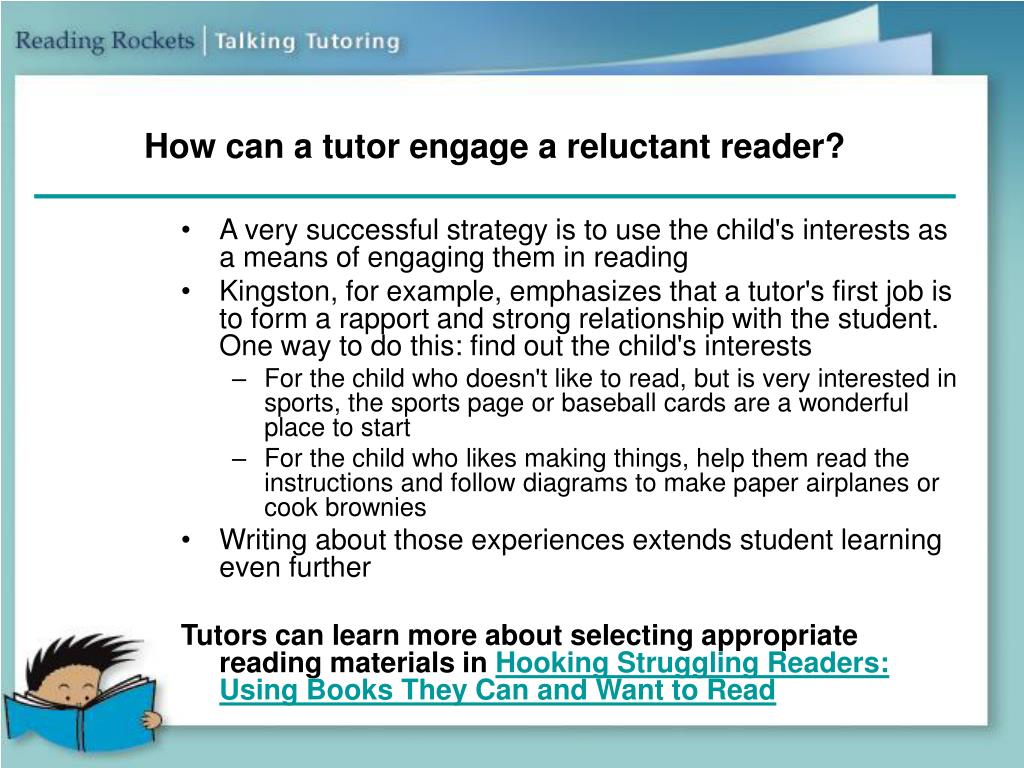 Reading Rockets | Talking Tutoring

How can a tutor engage a reluctant reader?

• A very successful strategy is to use the child's interests as a means of engaging them in reading
• Kingston, for example, emphasizes that a tutor's first job is to form a rapport and strong relationship with the student. One way to do this: find out the child's interests
  – For the child who doesn't like to read, but is very interested in sports, the sports page or baseball cards are a wonderful place to start
  – For the child who likes making things, help them read the instructions and follow diagrams to make paper airplanes or cook brownies
• Writing about those experiences extends student learning even further

Tutors can learn more about selecting appropriate reading materials in Hooking Struggling Readers: Using Books They Can and Want to Read